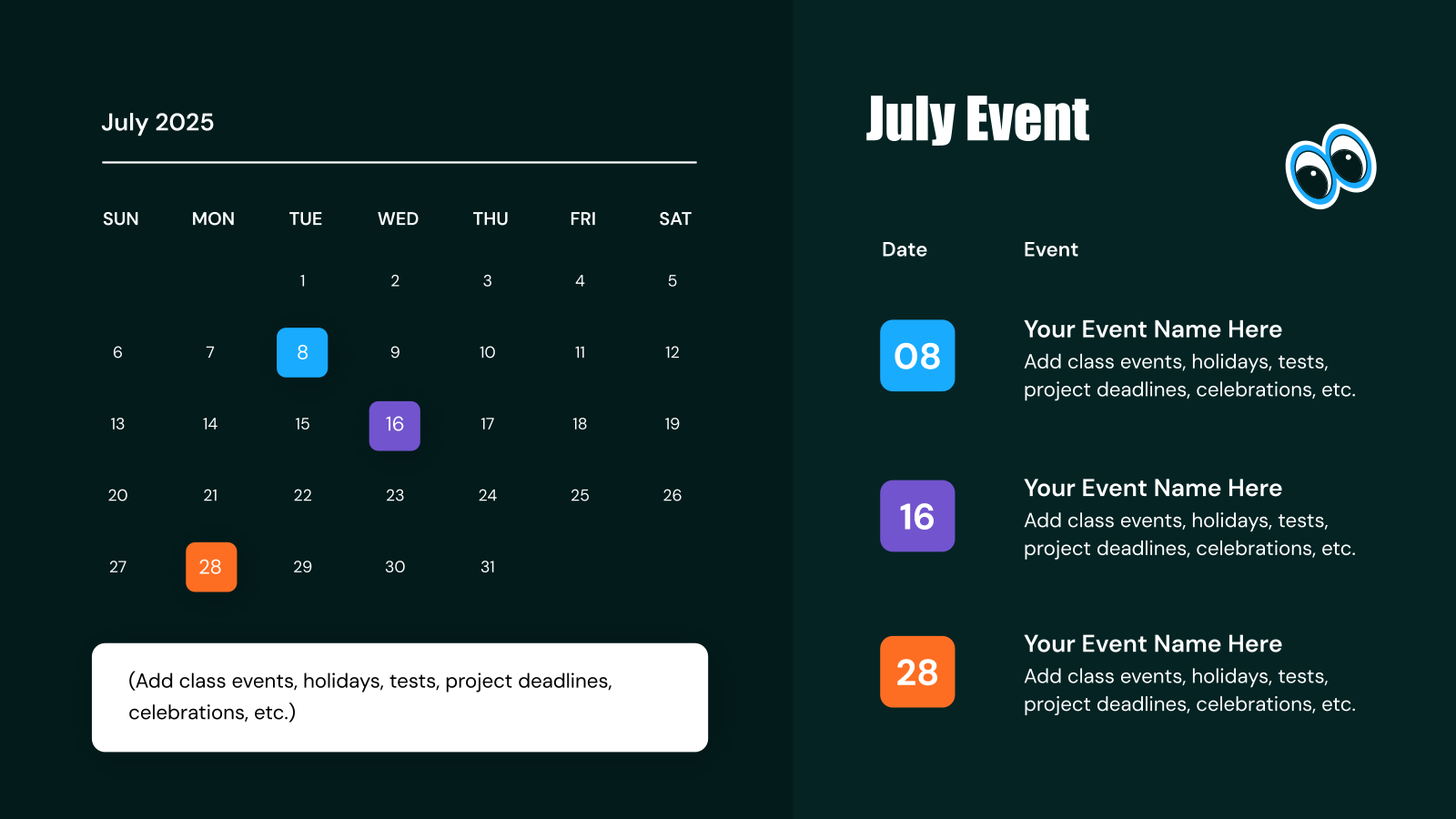 July 2025

| SUN | MON | TUE | WED | THU | FRI | SAT |
|---|---|---|---|---|---|---|
| | | 1 | 2 | 3 | 4 | 5 |
| 6 | 7 | 8 | 9 | 10 | 11 | 12 |
| 13 | 14 | 15 | 16 | 17 | 18 | 19 |
| 20 | 21 | 22 | 23 | 24 | 25 | 26 |
| 27 | 28 | 29 | 30 | 31 | | |

(Add class events, holidays, tests, project deadlines, celebrations, etc.)

July Event

Date Event

08
Your Event Name Here
Add class events, holidays, tests, project deadlines, celebrations, etc.

16
Your Event Name Here
Add class events, holidays, tests, project deadlines, celebrations, etc.

28
Your Event Name Here
Add class events, holidays, tests, project deadlines, celebrations, etc.